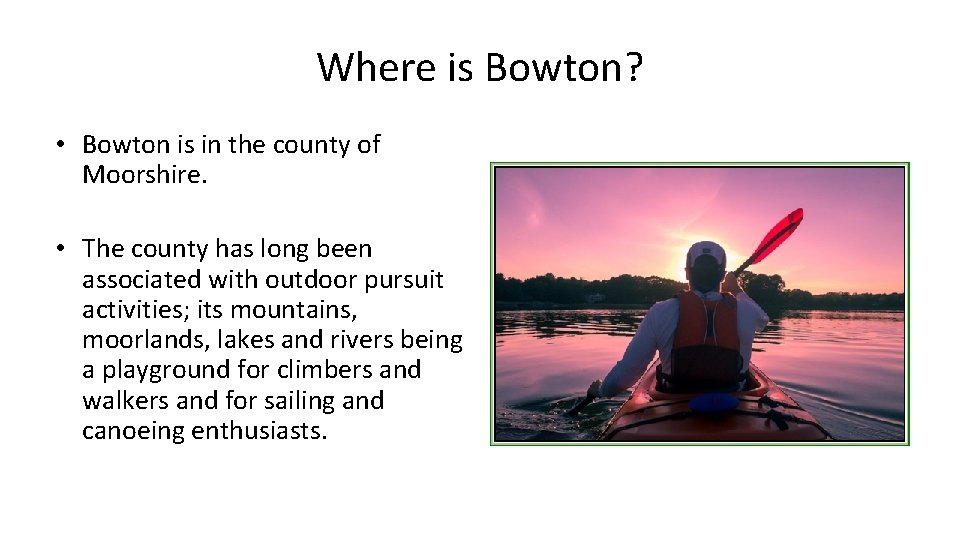 Where is Bowton?

• Bowton is in the county of Moorshire.

• The county has long been associated with outdoor pursuit activities; its mountains, moorlands, lakes and rivers being a playground for climbers and walkers and for sailing and canoeing enthusiasts.